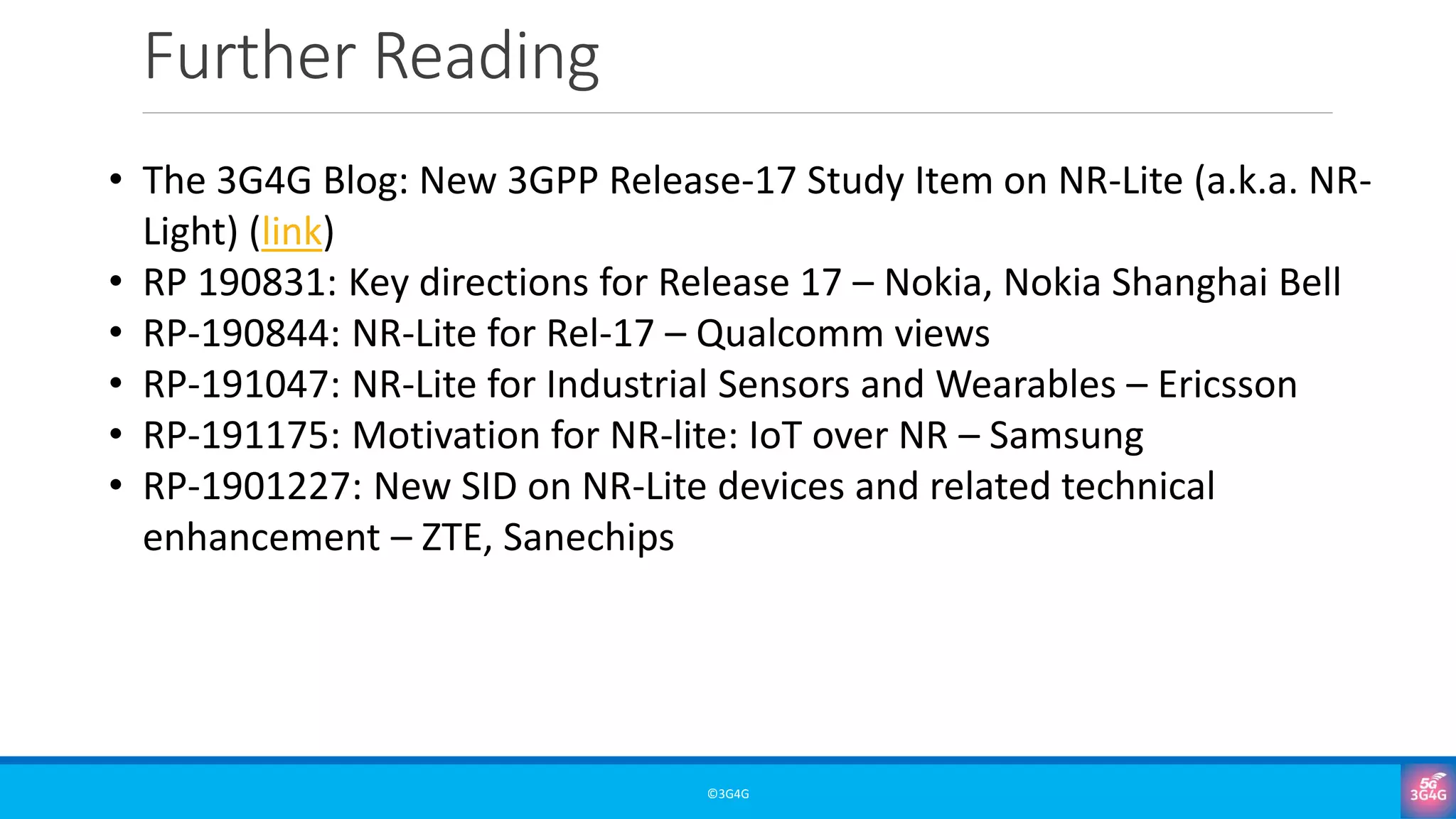 Further Reading

• The 3G4G Blog: New 3GPP Release-17 Study Item on NR-Lite (a.k.a. NR-Light) (link)
• RP 190831: Key directions for Release 17 – Nokia, Nokia Shanghai Bell
• RP-190844: NR-Lite for Rel-17 – Qualcomm views
• RP-191047: NR-Lite for Industrial Sensors and Wearables – Ericsson
• RP-191175: Motivation for NR-lite: IoT over NR – Samsung
• RP-1901227: New SID on NR-Lite devices and related technical enhancement – ZTE, Sanechips

©3G4G

5G
3G4G